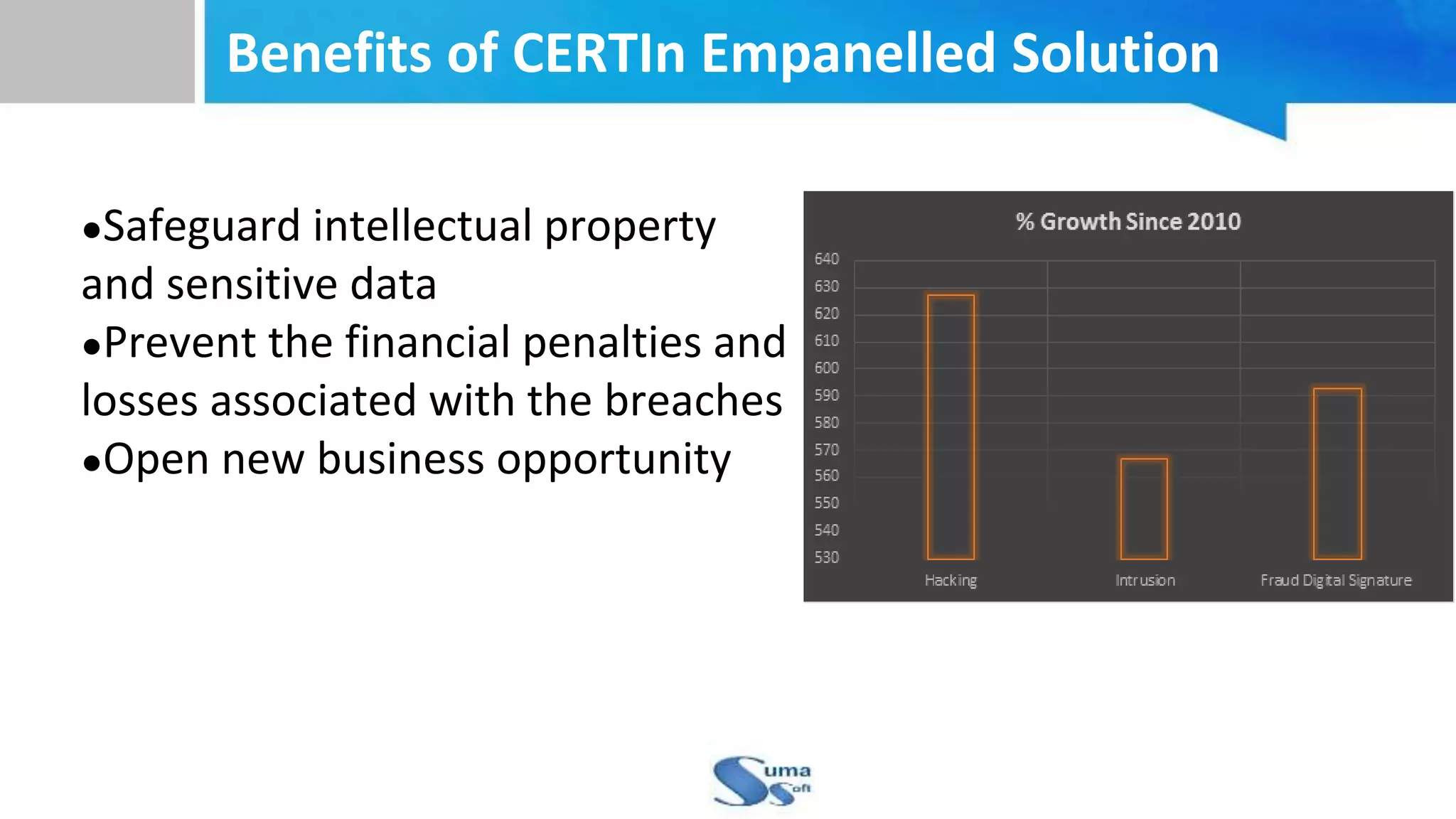 Benefits of CERTIn Empanelled Solution

•Safeguard intellectual property and sensitive data
•Prevent the financial penalties and losses associated with the breaches
•Open new business opportunity

% Growth Since 2010

640
630
620
610
600
590
580
570
560
550
540
530

Hacking
Intrusion
Fraud Digital Signature

Suma Soft